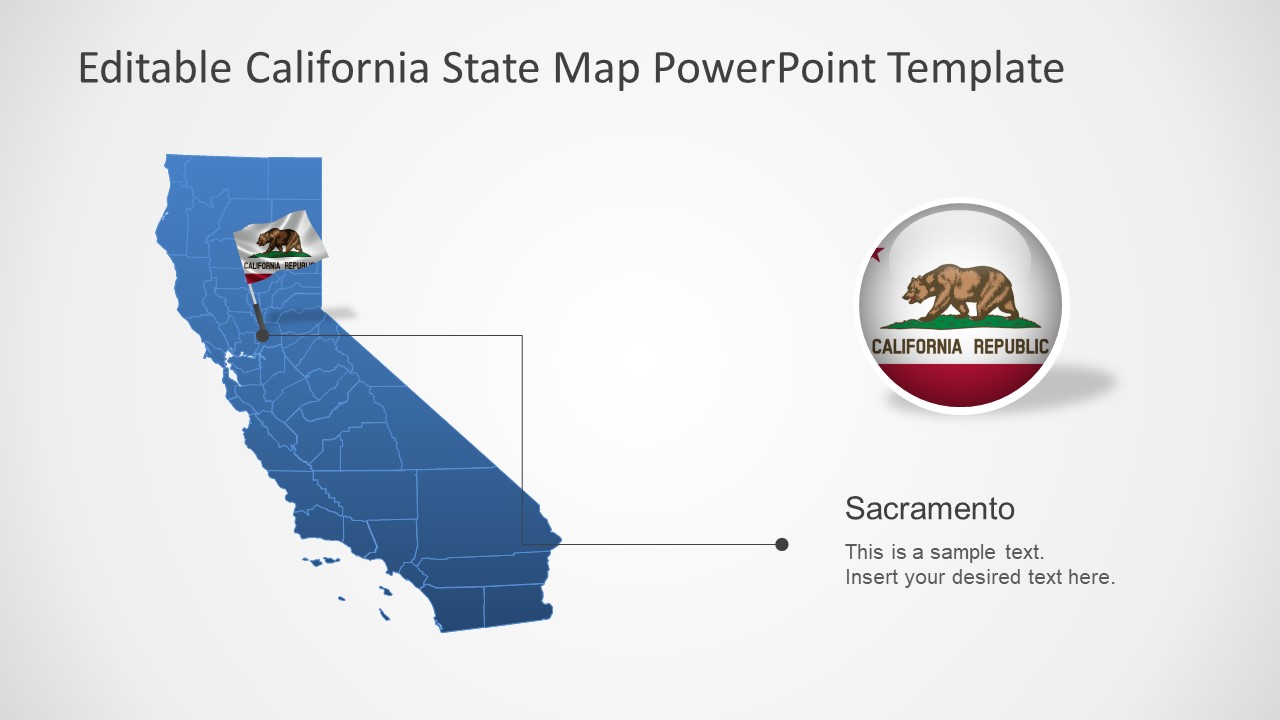 Editable California State Map PowerPoint Template

CALIFORNIA REPUBLIC

CALIFORNIA REPUBLIC

Sacramento

This is a sample text.
Insert your desired text here.